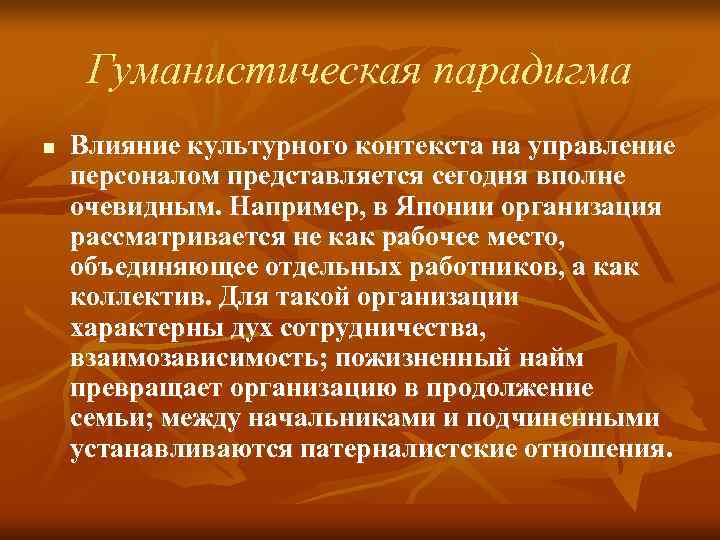 Гуманистическая парадигма

■ Влияние культурного контекста на управление персоналом представляется сегодня вполне очевидным. Например, в Японии организация рассматривается не как рабочее место, объединяющее отдельных работников, а как коллектив. Для такой организации характерны дух сотрудничества, взаимозависимость; пожизненный найм превращает организацию в продолжение семьи; между начальниками и подчиненными устанавливаются патерналистские отношения.